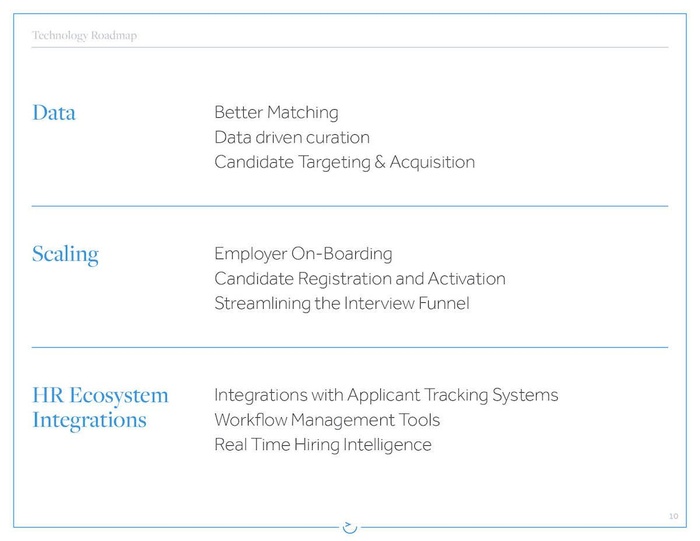 Technology Roadmap

Data

Better Matching
Data driven curation
Candidate Targeting & Acquisition

Scaling

Employer On-Boarding
Candidate Registration and Activation
Streamlining the Interview Funnel

HR Ecosystem Integrations

Integrations with Applicant Tracking Systems
Workflow Management Tools
Real Time Hiring Intelligence

10